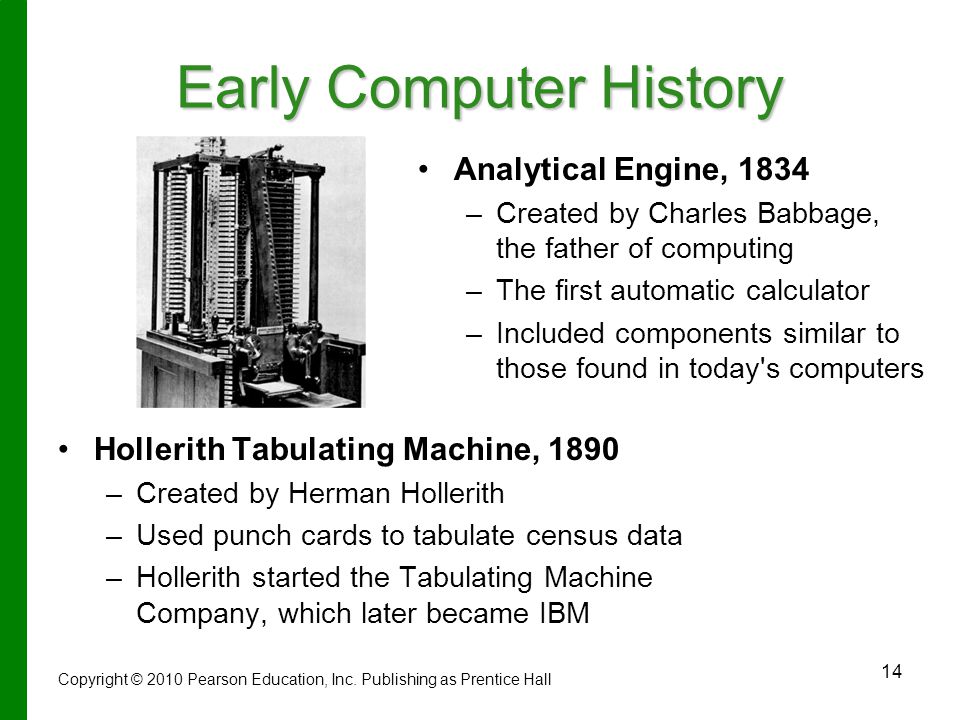 Early Computer History

• Analytical Engine, 1834
– Created by Charles Babbage, the father of computing
– The first automatic calculator
– Included components similar to those found in today's computers

• Hollerith Tabulating Machine, 1890
– Created by Herman Hollerith
– Used punch cards to tabulate census data
– Hollerith started the Tabulating Machine Company, which later became IBM

Copyright © 2010 Pearson Education, Inc. Publishing as Prentice Hall

14